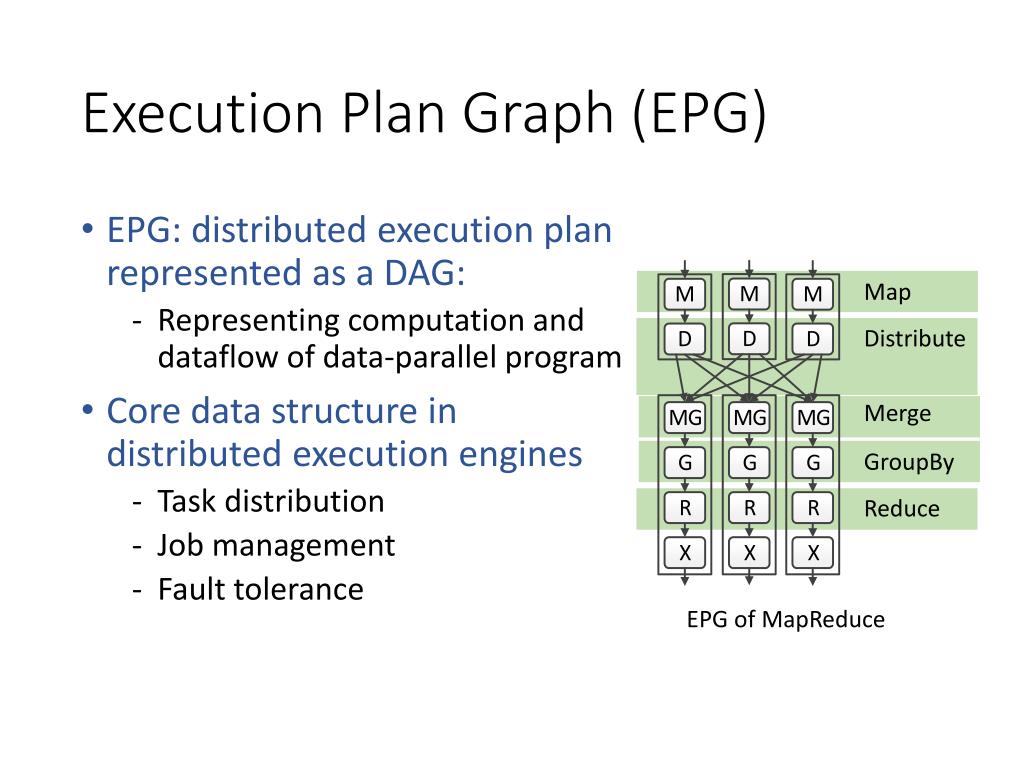 Execution Plan Graph (EPG)

• EPG: distributed execution plan represented as a DAG:
- Representing computation and dataflow of data-parallel program
• Core data structure in distributed execution engines
- Task distribution
- Job management
- Fault tolerance

M M M Map
D D D Distribute
MG MG MG Merge
G G G GroupBy
R R R Reduce
X X X

EPG of MapReduce